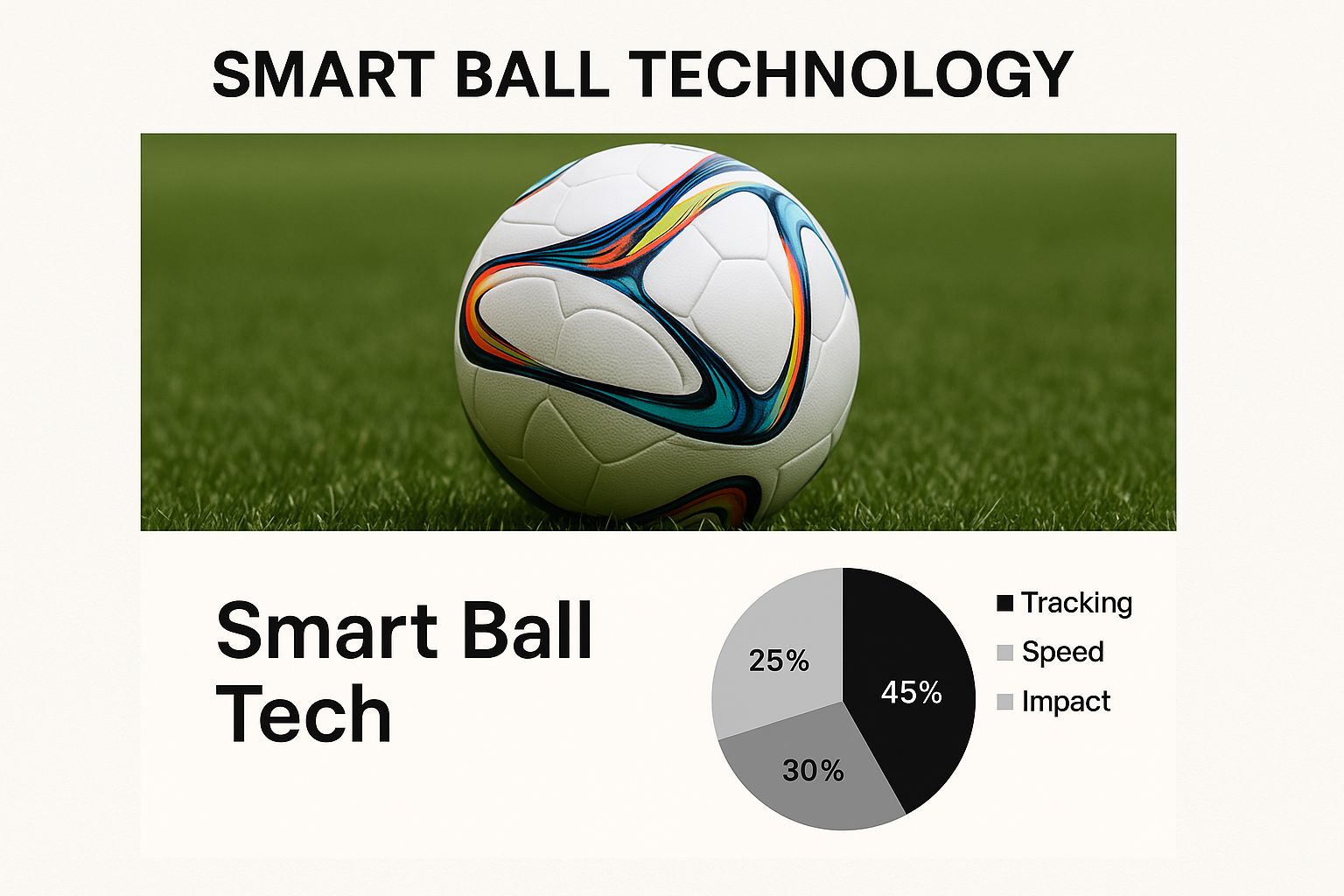 SMART BALL TECHNOLOGY

Smart Ball Tech

25%
45%
30%

Tracking
Speed
Impact